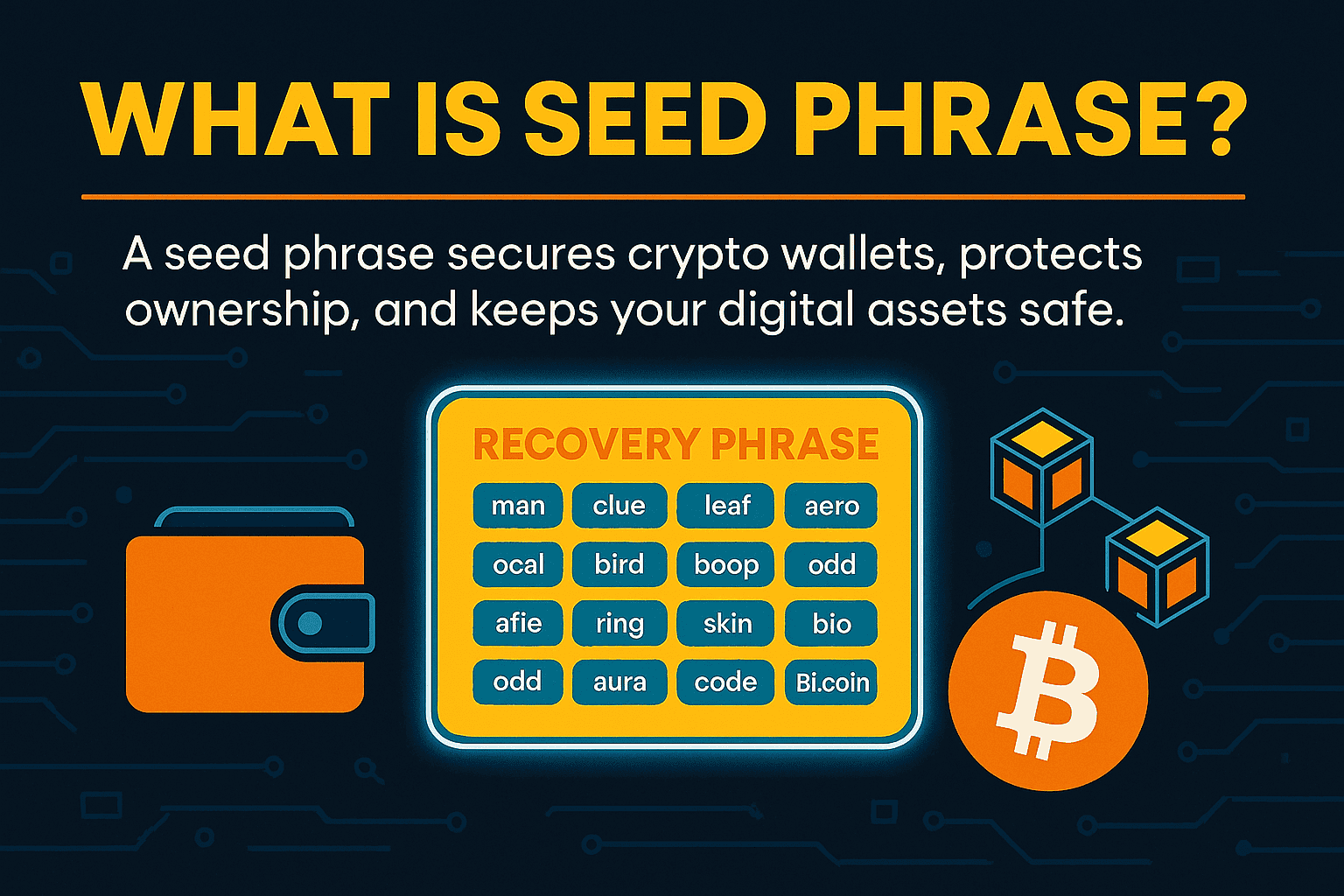 WHAT IS SEED PHRASE?

A seed phrase secures crypto wallets, protects ownership, and keeps your digital assets safe.

RECOVERY PHRASE

| man | clue | leaf | aero |
|---|---|---|---|
| ocal | bird | boop | odd |
| afie | ring | skin | bio |
| odd | aura | code | Bi.coin |